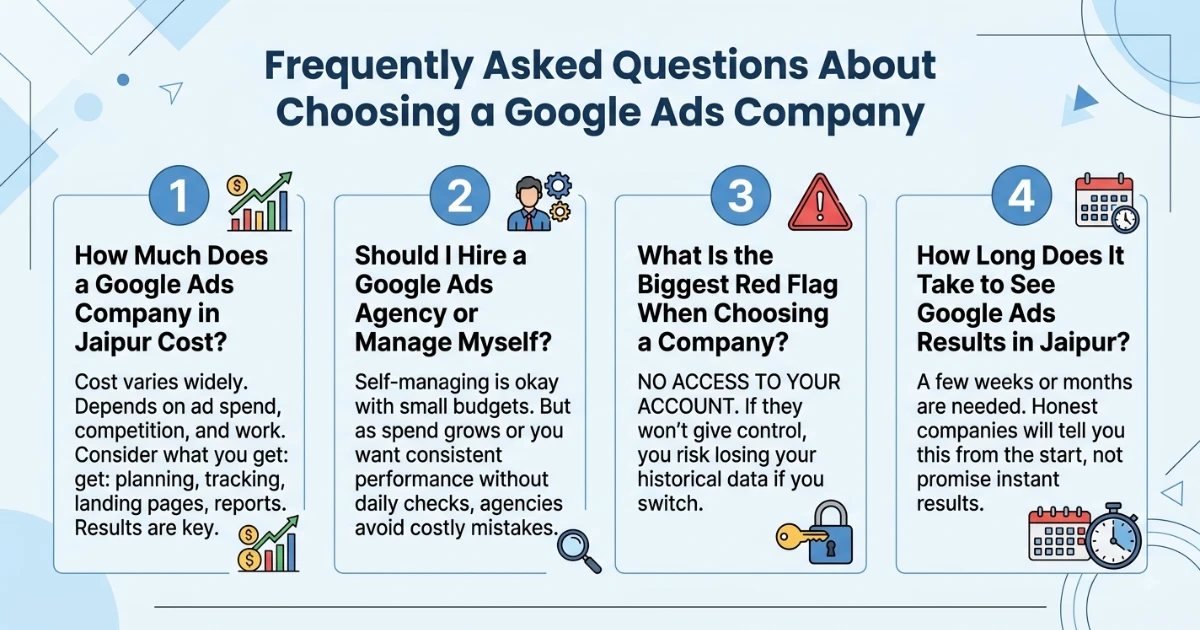 Frequently Asked Questions About Choosing a Google Ads Company

1

How Much Does a Google Ads Company in Jaipur Cost?

Cost varies widely. Depends on ad spend, competition, and work. Consider what you get: get: planning, tracking, landing pages, reports. Results are key.

2

Should I Hire a Google Ads Agency or Manage Myself?

Self-managing is okay with small budgets. But as spend grows or you want consistent performance without daily checks, agencies avoid costly mistakes.

3

What Is the Biggest Red Flag When Choosing a Company?

NO ACCESS TO YOUR ACCOUNT. If they won't give control, you risk losing your historical data if you switch.

4

How Long Does It Take to See Google Ads Results in Jaipur?

A few weeks or months are needed. Honest companies will tell you this from the start, not promise instant results.